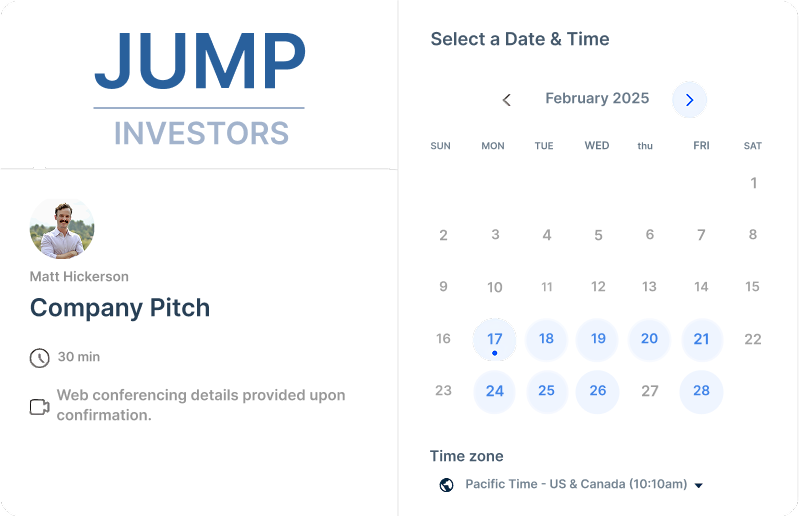 JUMP
INVESTORS

Matt Hickerson

Company Pitch

30 min

Web conferencing details provided upon confirmation.

Select a Date & Time

February 2025

| SUN | MON | TUE | WED | thu | FRI | SAT |
|---|---|---|---|---|---|---|
| | | | | | | 1 |
| 2 | 3 | 4 | 5 | 6 | 7 | 8 |
| 9 | 10 | 11 | 12 | 13 | 14 | 15 |
| 16 | 17 | 18 | 19 | 20 | 21 | 22 |
| 23 | 24 | 25 | 26 | 27 | 28 | |

Time zone

Pacific Time - US & Canada (10:10am)